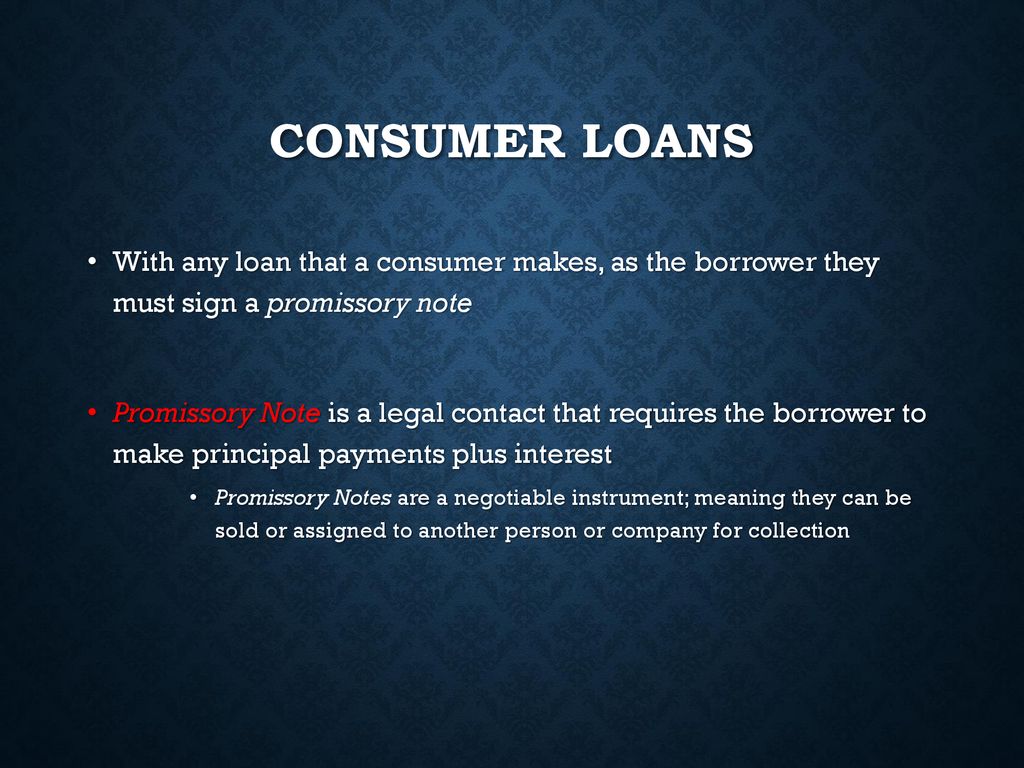 CONSUMER LOANS

• With any loan that a consumer makes, as the borrower they must sign a promissory note

• Promissory Note is a legal contact that requires the borrower to make principal payments plus interest

• Promissory Notes are a negotiable instrument; meaning they can be sold or assigned to another person or company for collection